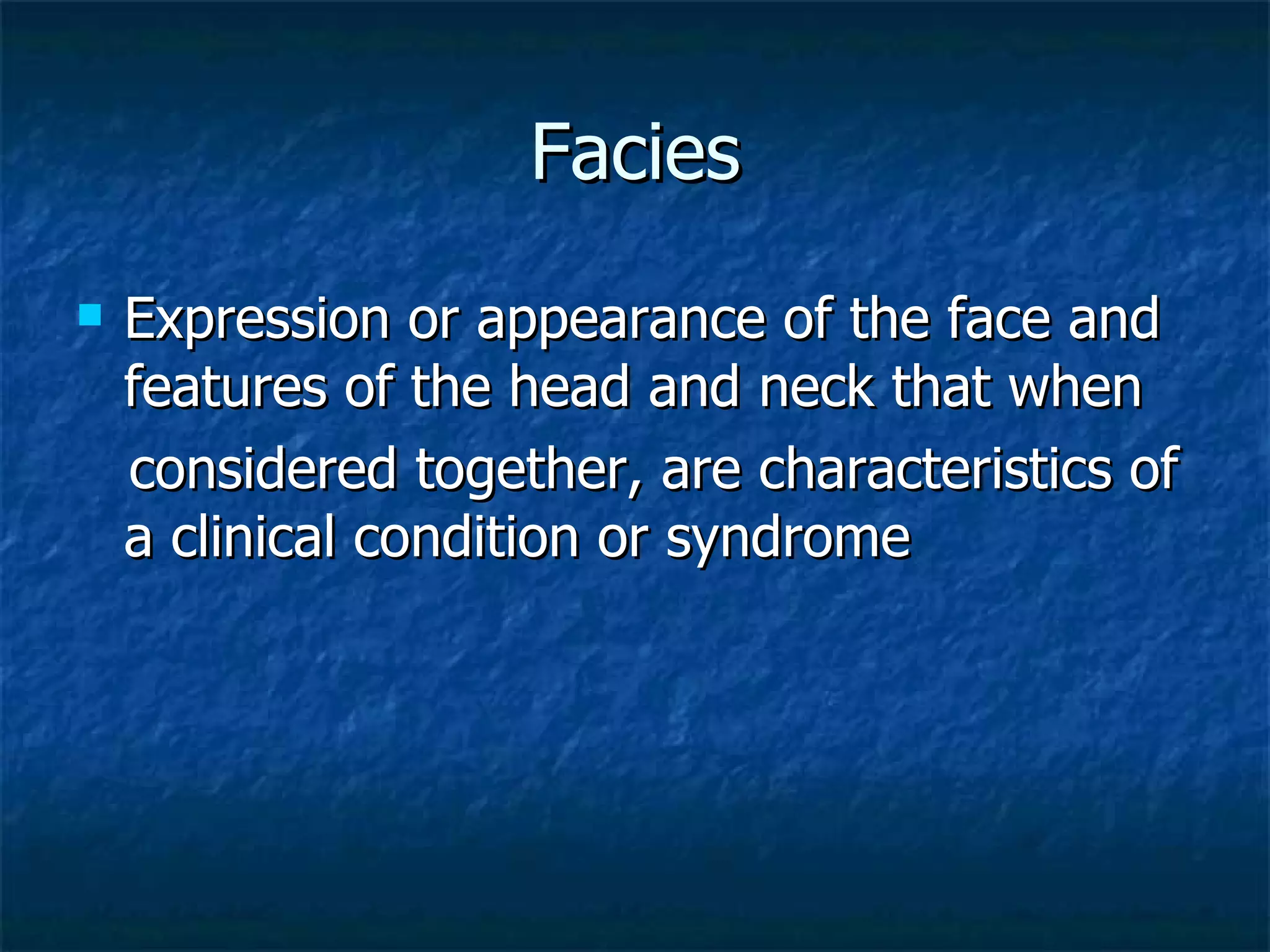 Facies

Expression or appearance of the face and features of the head and neck that when considered together, are characteristics of a clinical condition or syndrome